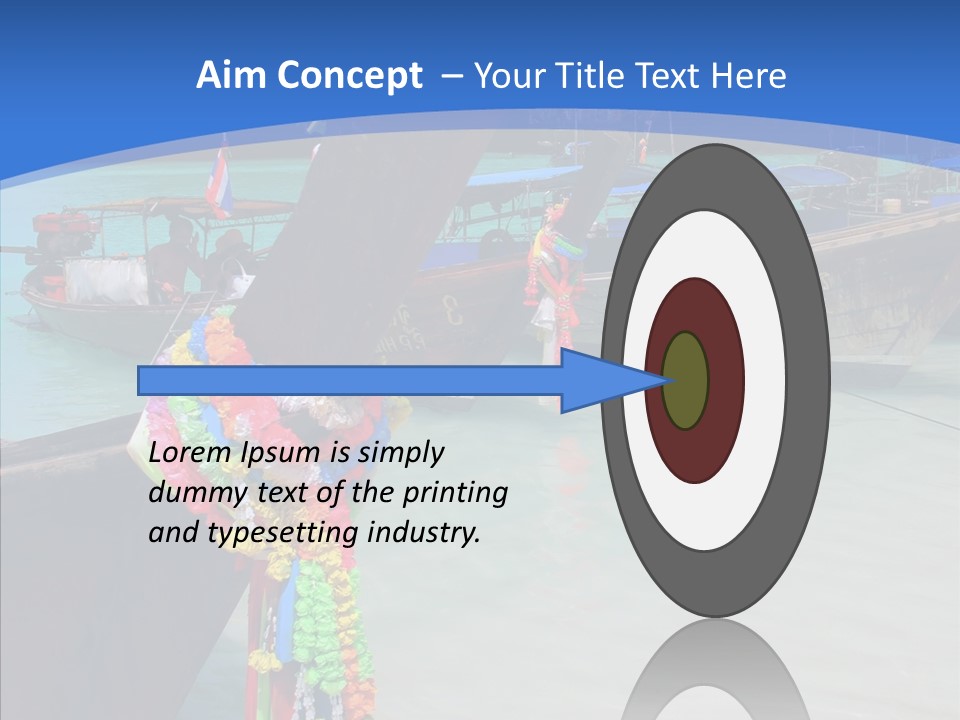 Aim Concept – Your Title Text Here

Lorem Ipsum is simply dummy text of the printing and typesetting industry.